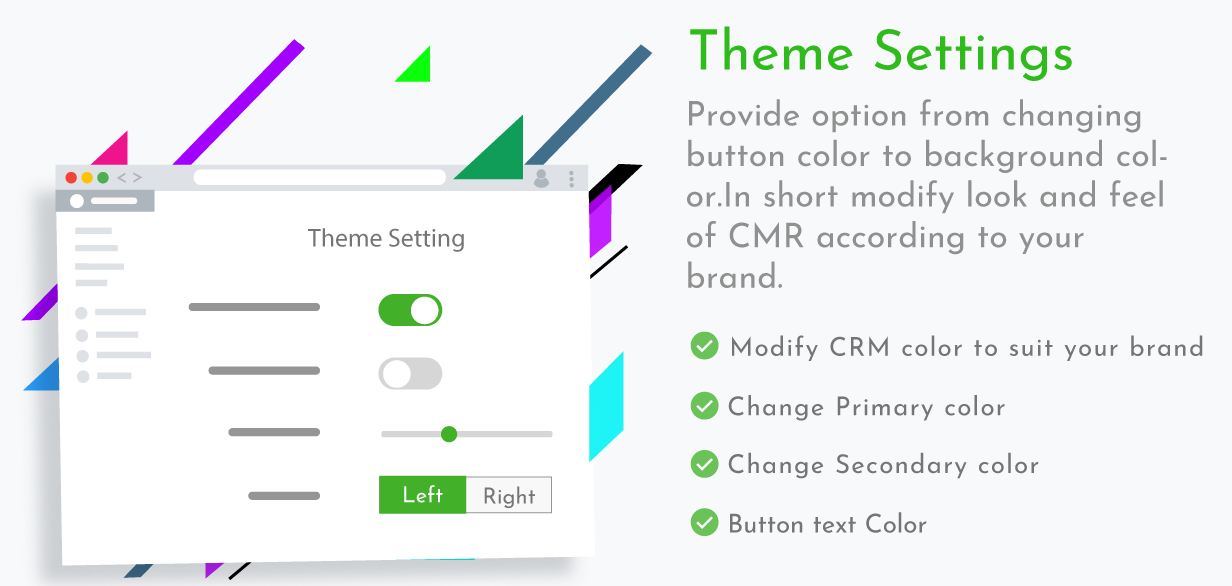 Theme Setting

Left Right

Theme Settings

Provide option from changing button color to background color.In short modify look and feel of CMR according to your brand.

Modify CRM color to suit your brand

Change Primary color

Change Secondary color

Button text Color